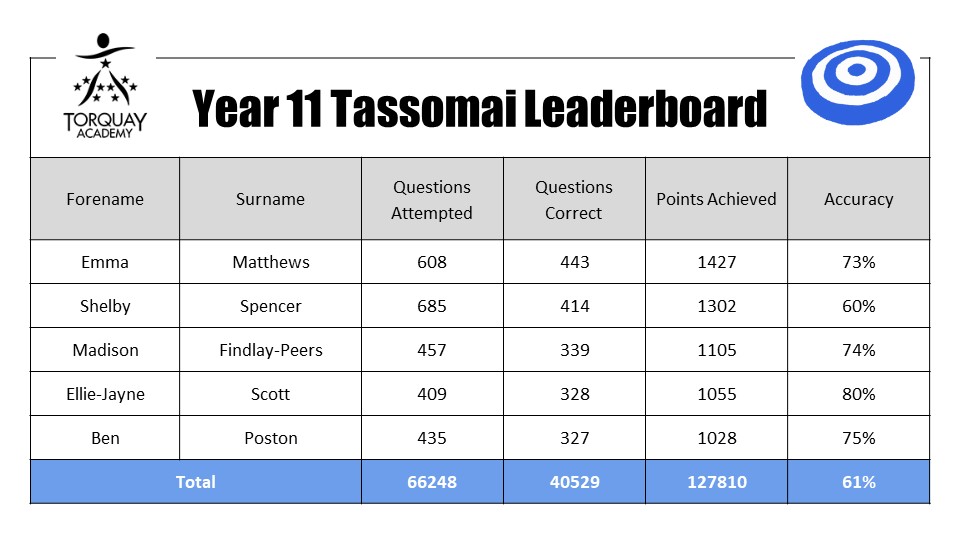 TORQUAY ACADEMY

Year 11 Tassomai Leaderboard

| Forename | Surname | Questions Attempted | Questions Correct | Points Achieved | Accuracy |
|---|---|---|---|---|---|
| Emma | Matthews | 608 | 443 | 1427 | 73% |
| Shelby | Spencer | 685 | 414 | 1302 | 60% |
| Madison | Findlay-Peers | 457 | 339 | 1105 | 74% |
| Ellie-Jayne | Scott | 409 | 328 | 1055 | 80% |
| Ben | Poston | 435 | 327 | 1028 | 75% |
| Total | | 66248 | 40529 | 127810 | 61% |